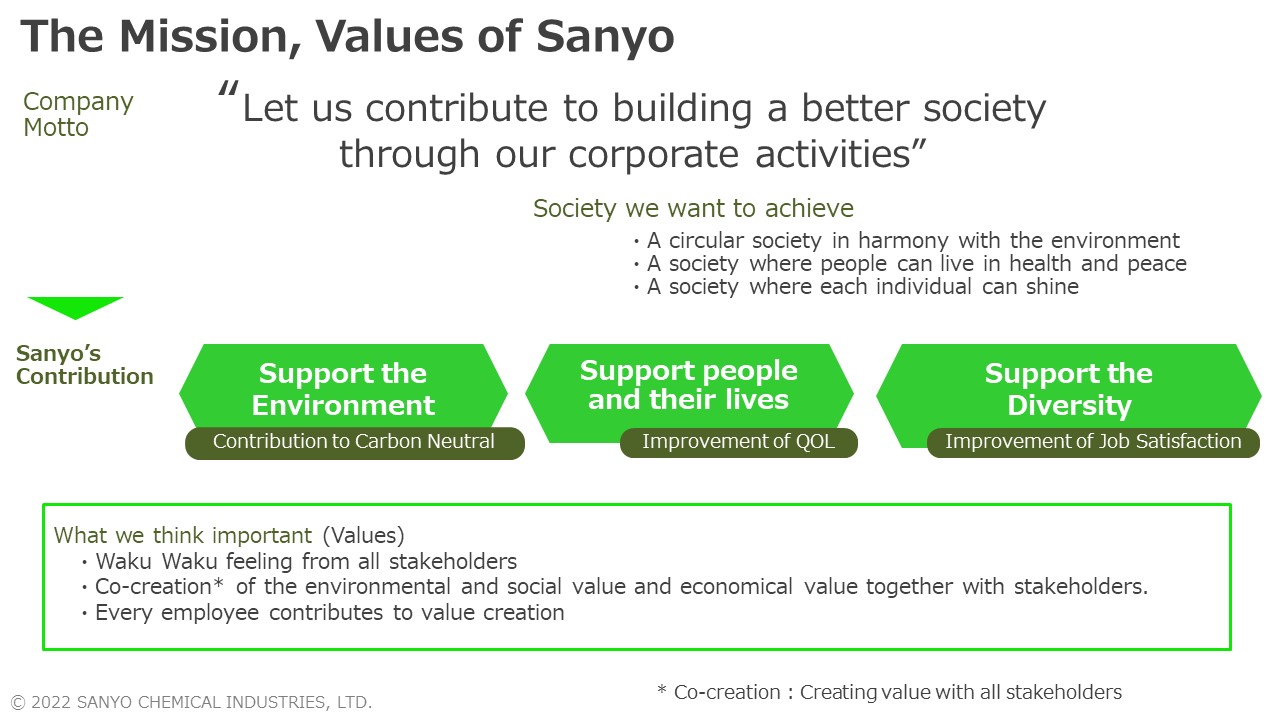 The Mission, Values of Sanyo

Company Motto

“Let us contribute to building a better society through our corporate activities”

Society we want to achieve
・A circular society in harmony with the environment
・A society where people can live in health and peace
・A society where each individual can shine

Sanyo’s Contribution

Support the Environment
Contribution to Carbon Neutral

Support people and their lives
Improvement of QOL

Support the Diversity
Improvement of Job Satisfaction

What we think important (Values)
・Waku Waku feeling from all stakeholders
・Co-creation* of the environmental and social value and economical value together with stakeholders.
・Every employee contributes to value creation

© 2022 SANYO CHEMICAL INDUSTRIES, LTD.

* Co-creation : Creating value with all stakeholders